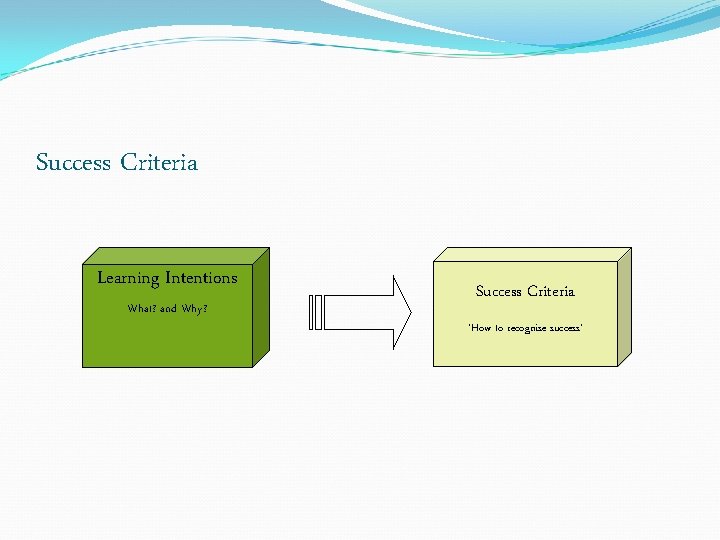 Success Criteria

Learning Intentions

What? and Why?

Success Criteria

'How to recognise success'